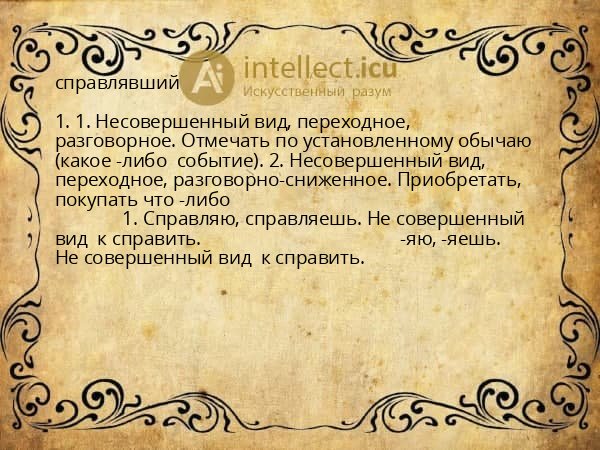 справлявший

intellect.icu
Искусственный разум

1. 1. Несовершенный вид, переходное, разговорное. Отмечать по установленному обычаю (какое -либо событие). 2. Несовершенный вид, переходное, разговорно-сниженное. Приобретать, покупать что -либо
1. Справляю, справляешь. Не совершенный вид к справить. -яю, -яешь. Не совершенный вид к справить.